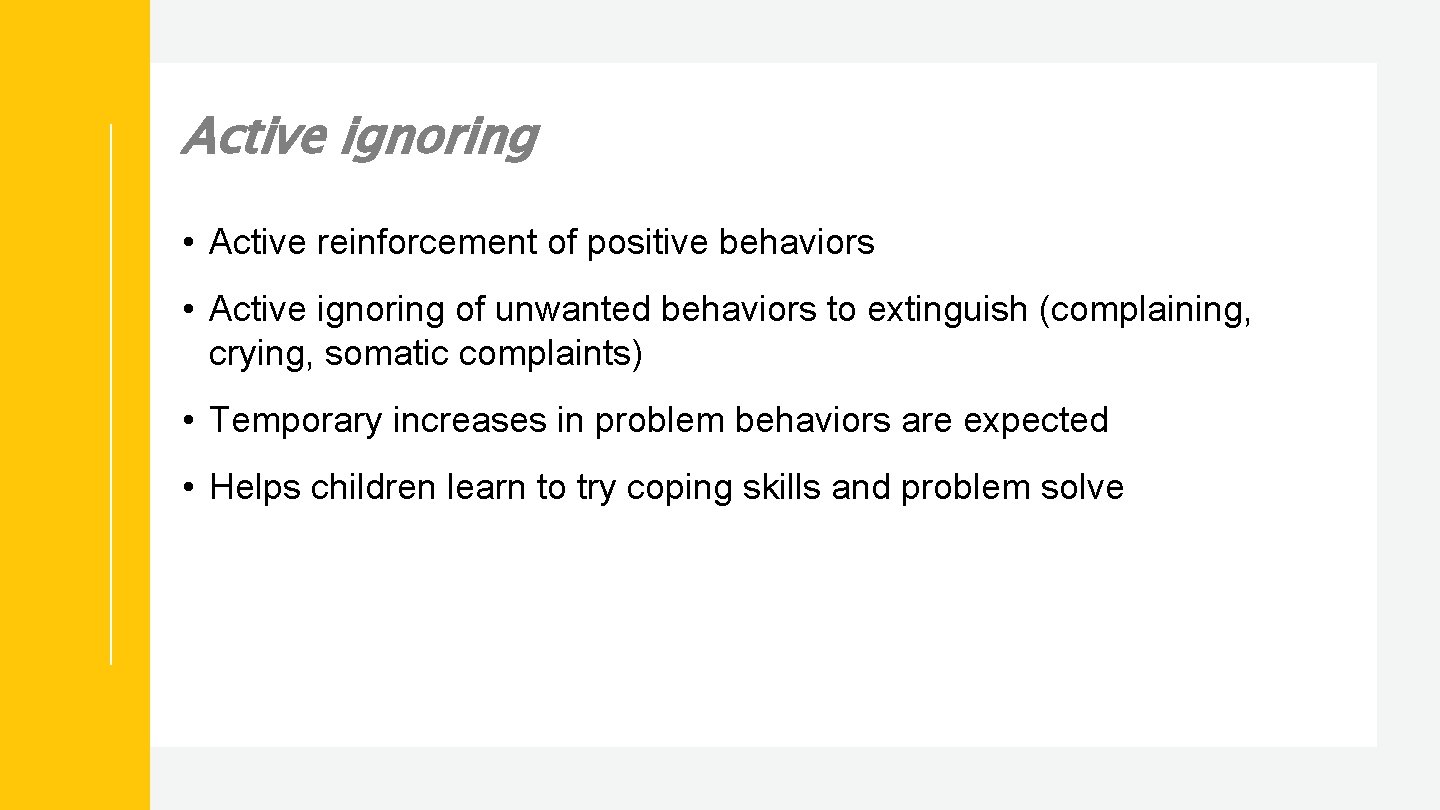 Active ignoring

• Active reinforcement of positive behaviors

• Active ignoring of unwanted behaviors to extinguish (complaining, crying, somatic complaints)

• Temporary increases in problem behaviors are expected

• Helps children learn to try coping skills and problem solve